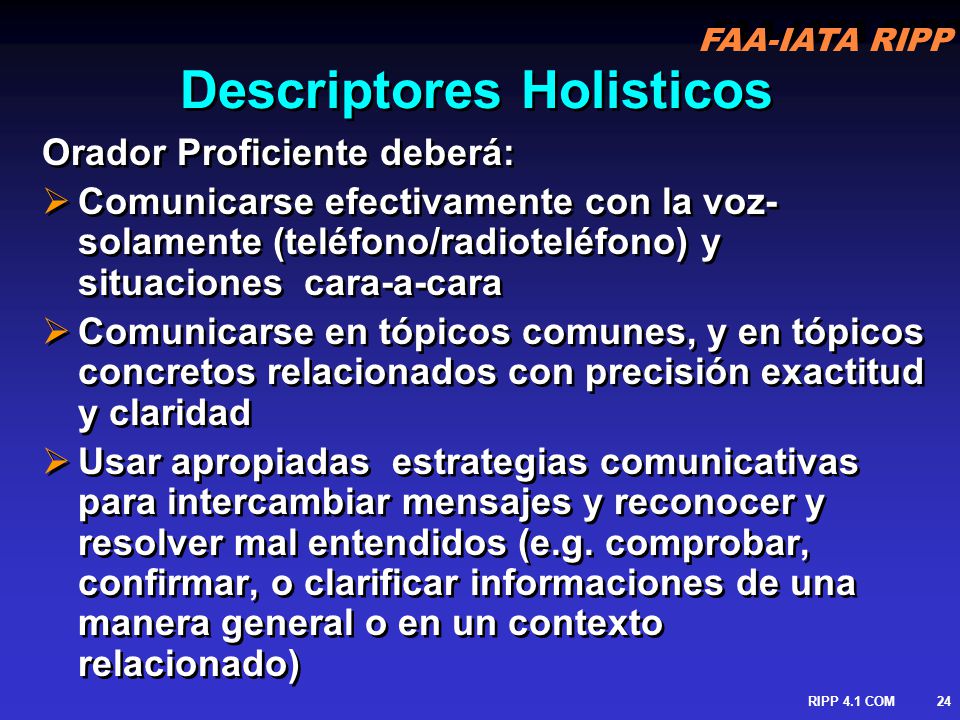 FAA-IATA RIPP

Descriptores Holisticos

Orador Proficiente deberá:

➢ Comunicarse efectivamente con la voz-solamente (teléfono/radioteléfono) y situaciones cara-a-cara

➢ Comunicarse en tópicos comunes, y en tópicos concretos relacionados con precisión exactitud y claridad

➢ Usar apropiadas estrategias comunicativas para intercambiar mensajes y reconocer y resolver mal entendidos (e.g. comprobar, confirmar, o clarificar informaciones de una manera general o en un contexto relacionado)

RIPP 4.1 COM 24